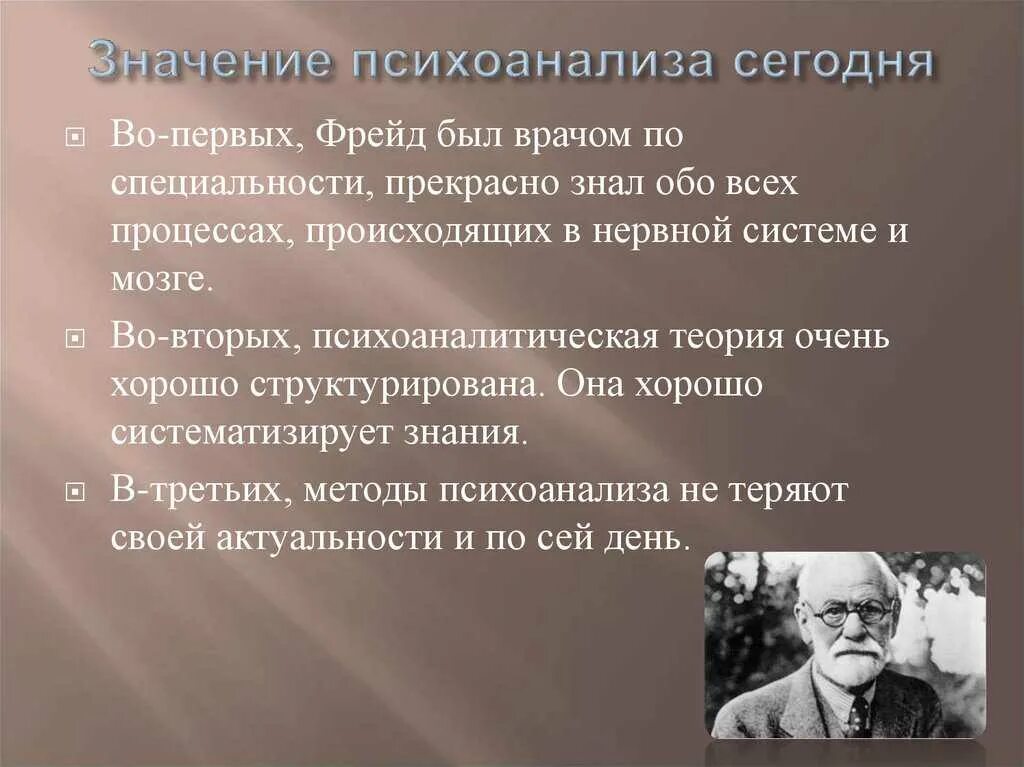 Значение психоанализа сегодня

Во-первых, Фрейд был врачом по специальности, прекрасно знал обо всех процессах, происходящих в нервной системе и мозге.

Во-вторых, психоаналитическая теория очень хорошо структурирована. Она хорошо систематизирует знания.

В-третьих, методы психоанализа не теряют своей актуальности и по сей день.